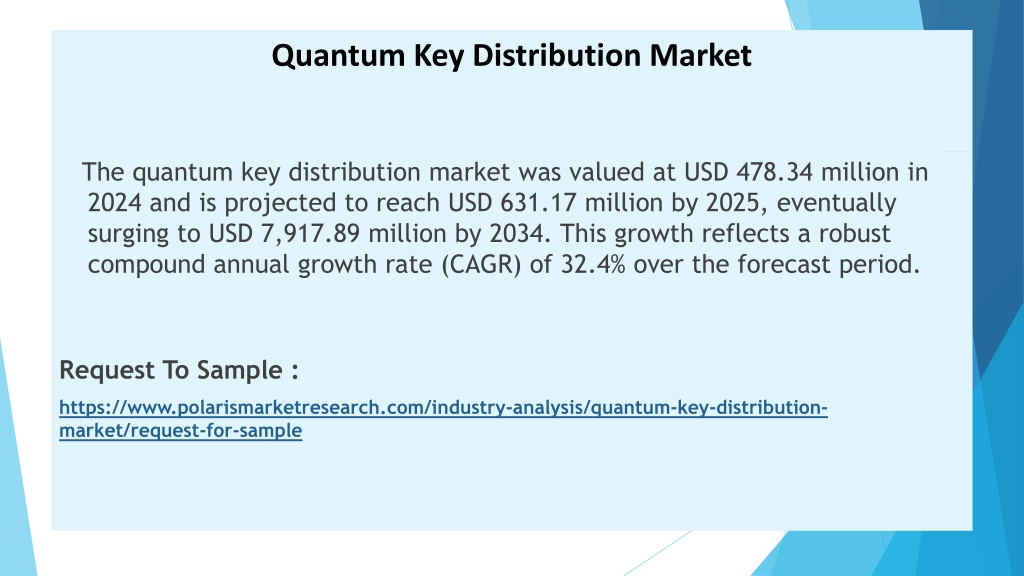 Quantum Key Distribution Market

The quantum key distribution market was valued at USD 478.34 million in 2024 and is projected to reach USD 631.17 million by 2025, eventually surging to USD 7,917.89 million by 2034. This growth reflects a robust compound annual growth rate (CAGR) of 32.4% over the forecast period.

Request To Sample :

https://www.polarismarketresearch.com/industry-analysis/quantum-key-distribution-market/request-for-sample